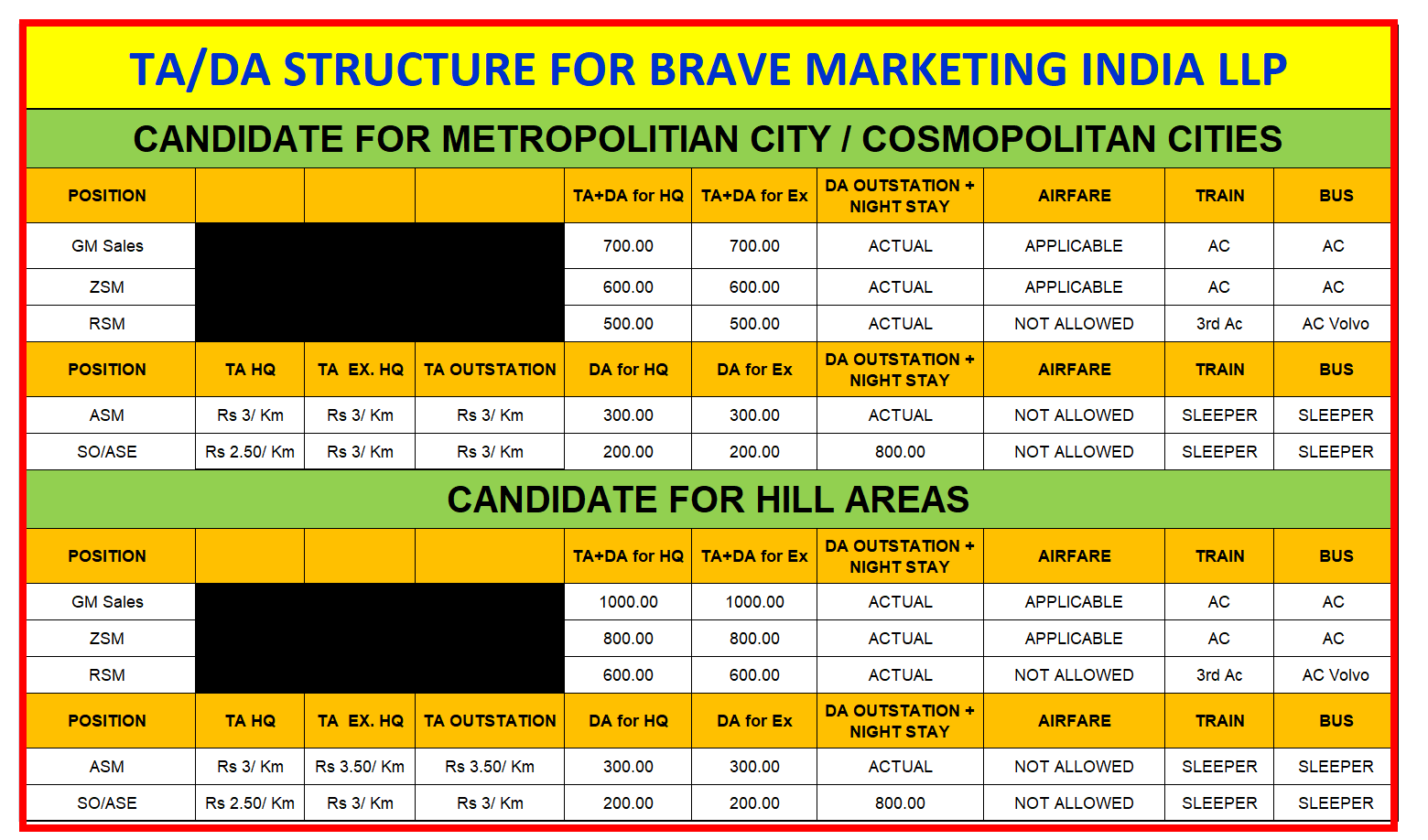 TA/DA STRUCTURE FOR BRAVE MARKETING INDIA LLP

CANDIDATE FOR METROPOLITIAN CITY / COSMOPOLITAN CITIES

| POSITION | | | | TA+DA for HQ | TA+DA for Ex | DA OUTSTATION + NIGHT STAY | AIRFARE | TRAIN | BUS |
|---|---|---|---|---|---|---|---|---|---|
| GM Sales | | | | 700.00 | 700.00 | ACTUAL | APPLICABLE | AC | AC |
| ZSM | | | | 600.00 | 600.00 | ACTUAL | APPLICABLE | AC | AC |
| RSM | | | | 500.00 | 500.00 | ACTUAL | NOT ALLOWED | 3rd Ac | AC Volvo |
| POSITION | TA HQ | TA EX. HQ | TA OUTSTATION | DA for HQ | DA for Ex | DA OUTSTATION + NIGHT STAY | AIRFARE | TRAIN | BUS |
| ASM | Rs 3/ Km | Rs 3/ Km | Rs 3/ Km | 300.00 | 300.00 | ACTUAL | NOT ALLOWED | SLEEPER | SLEEPER |
| SO/ASE | Rs 2.50/ Km | Rs 3/ Km | Rs 3/ Km | 200.00 | 200.00 | 800.00 | NOT ALLOWED | SLEEPER | SLEEPER |

CANDIDATE FOR HILL AREAS

| POSITION | | | | TA+DA for HQ | TA+DA for Ex | DA OUTSTATION + NIGHT STAY | AIRFARE | TRAIN | BUS |
|---|---|---|---|---|---|---|---|---|---|
| GM Sales | | | | 1000.00 | 1000.00 | ACTUAL | APPLICABLE | AC | AC |
| ZSM | | | | 800.00 | 800.00 | ACTUAL | APPLICABLE | AC | AC |
| RSM | | | | 600.00 | 600.00 | ACTUAL | NOT ALLOWED | 3rd Ac | AC Volvo |
| POSITION | TA HQ | TA EX. HQ | TA OUTSTATION | DA for HQ | DA for Ex | DA OUTSTATION + NIGHT STAY | AIRFARE | TRAIN | BUS |
| ASM | Rs 3/ Km | Rs 3.50/ Km | Rs 3.50/ Km | 300.00 | 300.00 | ACTUAL | NOT ALLOWED | SLEEPER | SLEEPER |
| SO/ASE | Rs 2.50/ Km | Rs 3/ Km | Rs 3/ Km | 200.00 | 200.00 | 800.00 | NOT ALLOWED | SLEEPER | SLEEPER |